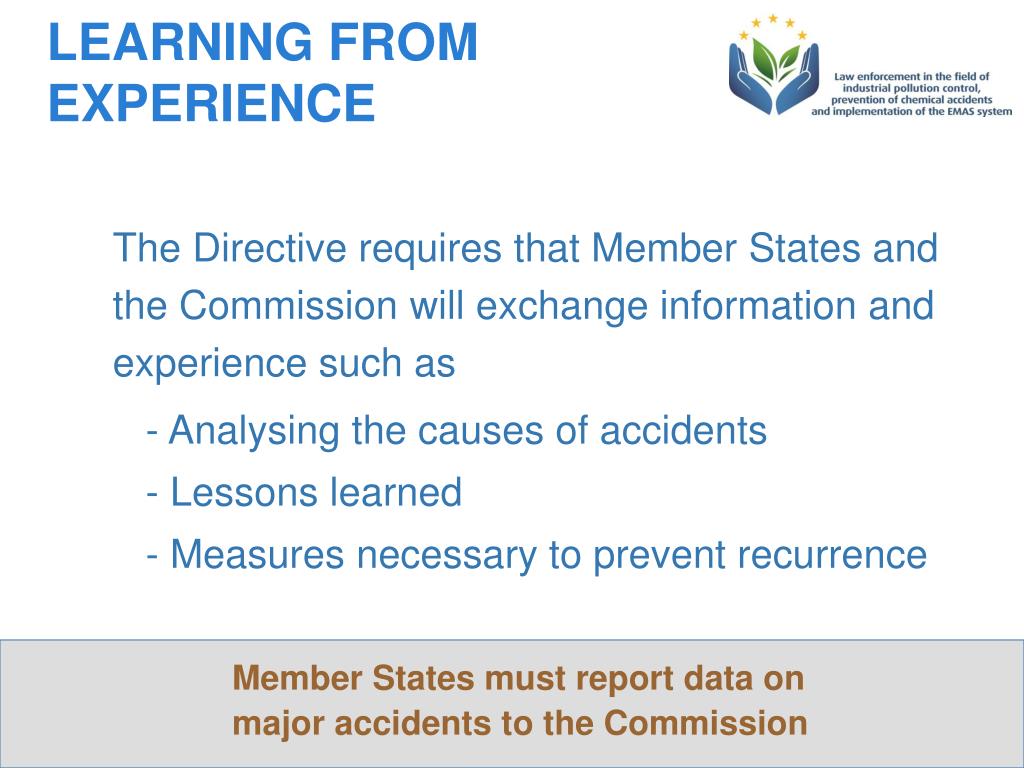 LEARNING FROM EXPERIENCE

Law enforcement in the field of industrial pollution control, prevention of chemical accidents and implementation of the EMAS system

The Directive requires that Member States and the Commission will exchange information and experience such as

- Analysing the causes of accidents
- Lessons learned
- Measures necessary to prevent recurrence

Member States must report data on major accidents to the Commission